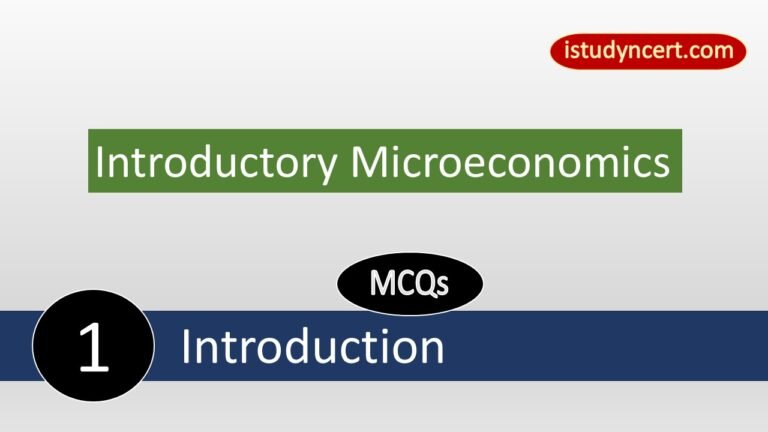 istudyncert.com

Introductory Microeconomics

MCQs

1 Introduction